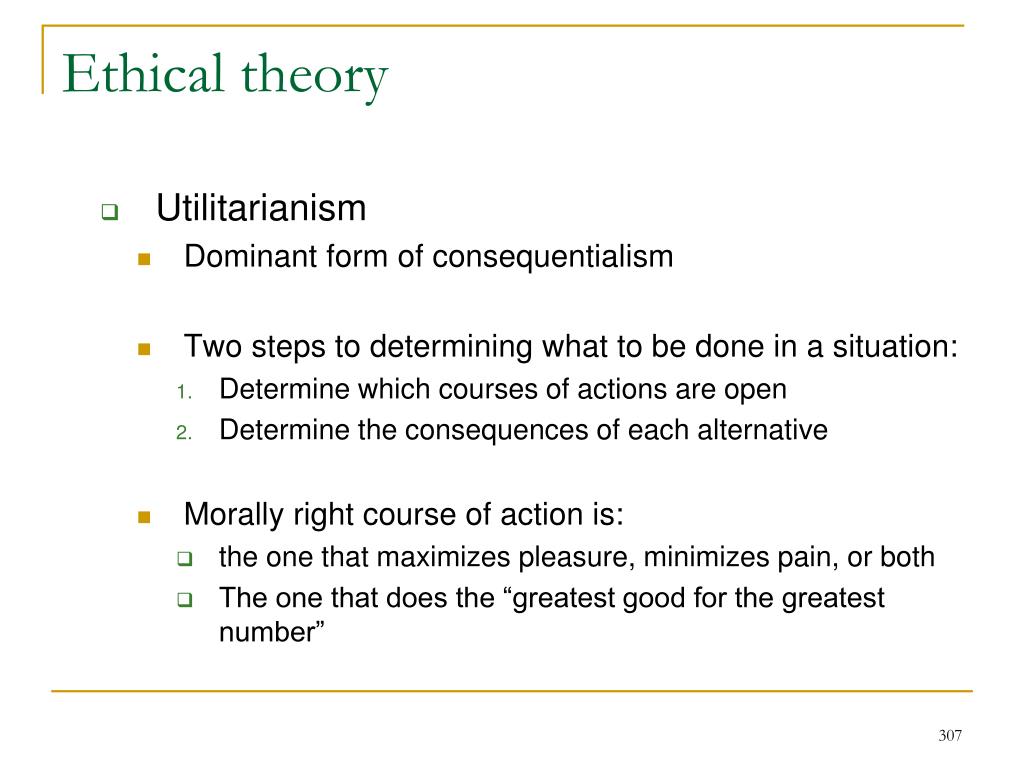 Ethical theory

Utilitarianism

Dominant form of consequentialism

Two steps to determining what to be done in a situation:

1. Determine which courses of actions are open
2. Determine the consequences of each alternative

Morally right course of action is:

the one that maximizes pleasure, minimizes pain, or both

The one that does the “greatest good for the greatest number”

307